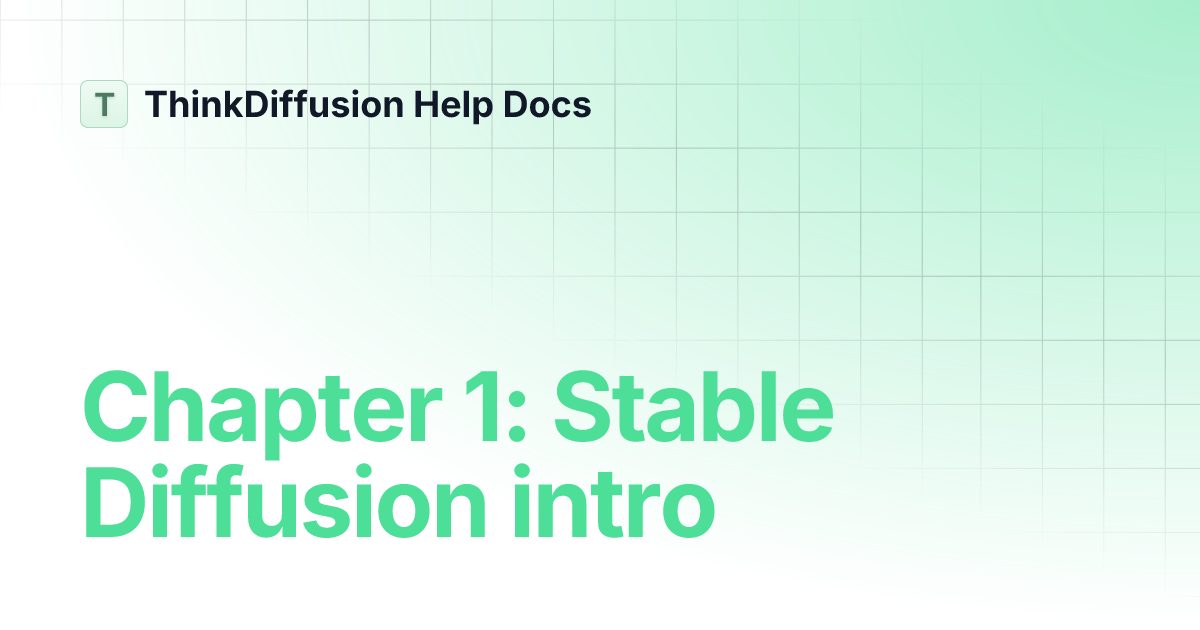 T ThinkDiffusion Help Docs

Chapter 1: Stable Diffusion intro